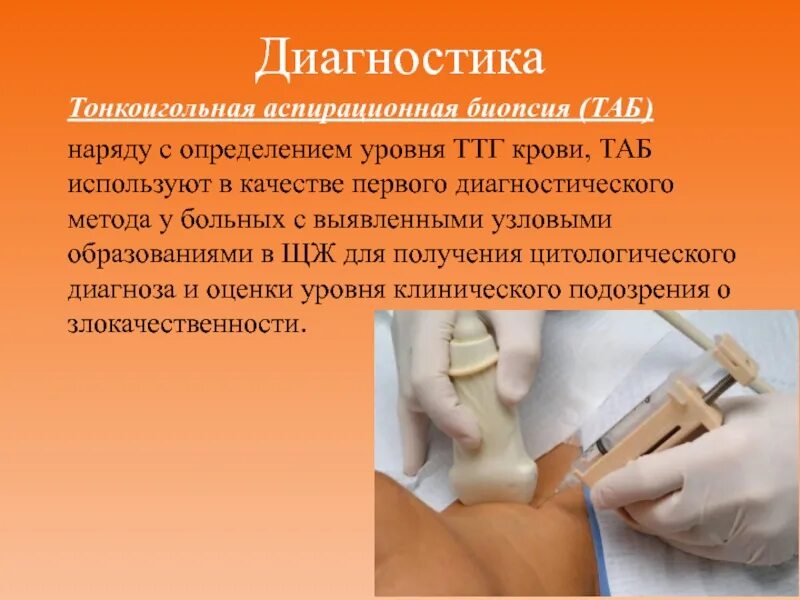 Диагностика

Тонкоигольная аспирационная биопсия (ТАБ)

наряду с определением уровня ТТГ крови, ТАБ используют в качестве первого диагностического метода у больных с выявленными узловыми образованиями в ЩЖ для получения цитологического диагноза и оценки уровня клинического подозрения о злокачественности.